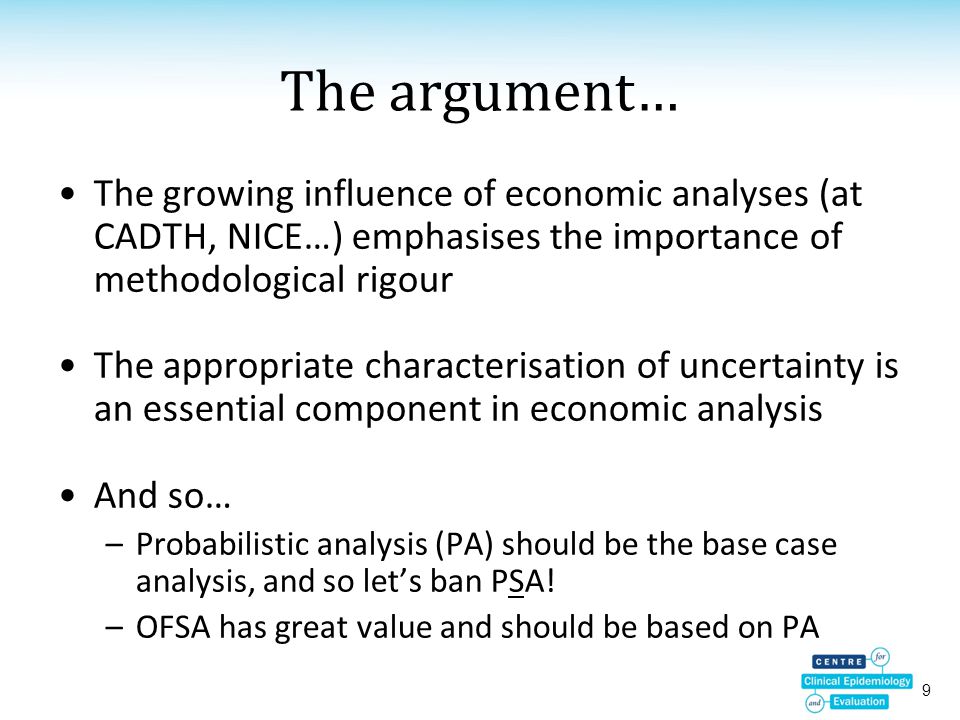 The argument…

• The growing influence of economic analyses (at CADTH, NICE…) emphasises the importance of methodological rigour

• The appropriate characterisation of uncertainty is an essential component in economic analysis

• And so…
– Probabilistic analysis (PA) should be the base case analysis, and so let's ban PSA!
– OFSA has great value and should be based on PA

CENTRE for Clinical Epidemiology and Evaluation

9